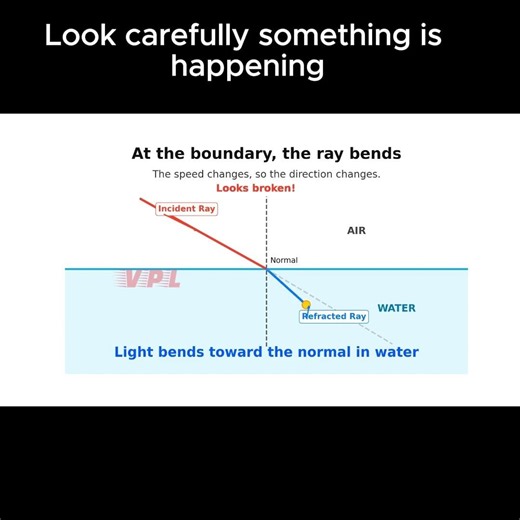 Look carefully something is happening

At the boundary, the ray bends

The speed changes, so the direction changes.

Looks broken!

Incident Ray

AIR

Normal

VPL

WATER

Refracted Ray

Light bends toward the normal in water